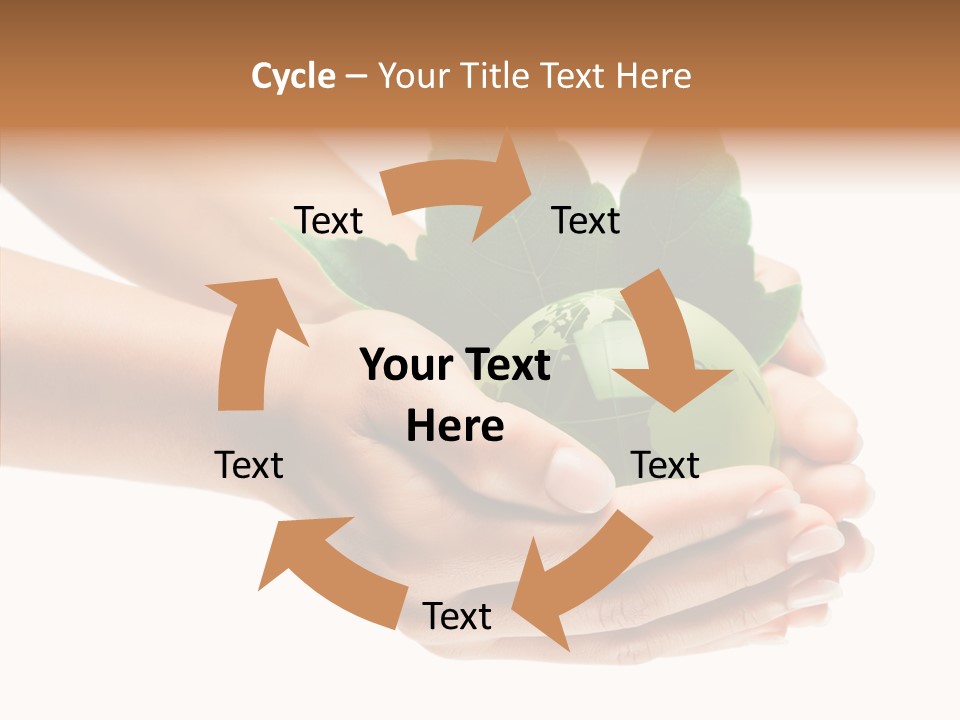 Cycle – Your Title Text Here

Text

Text

Your Text Here

Text

Text

Text